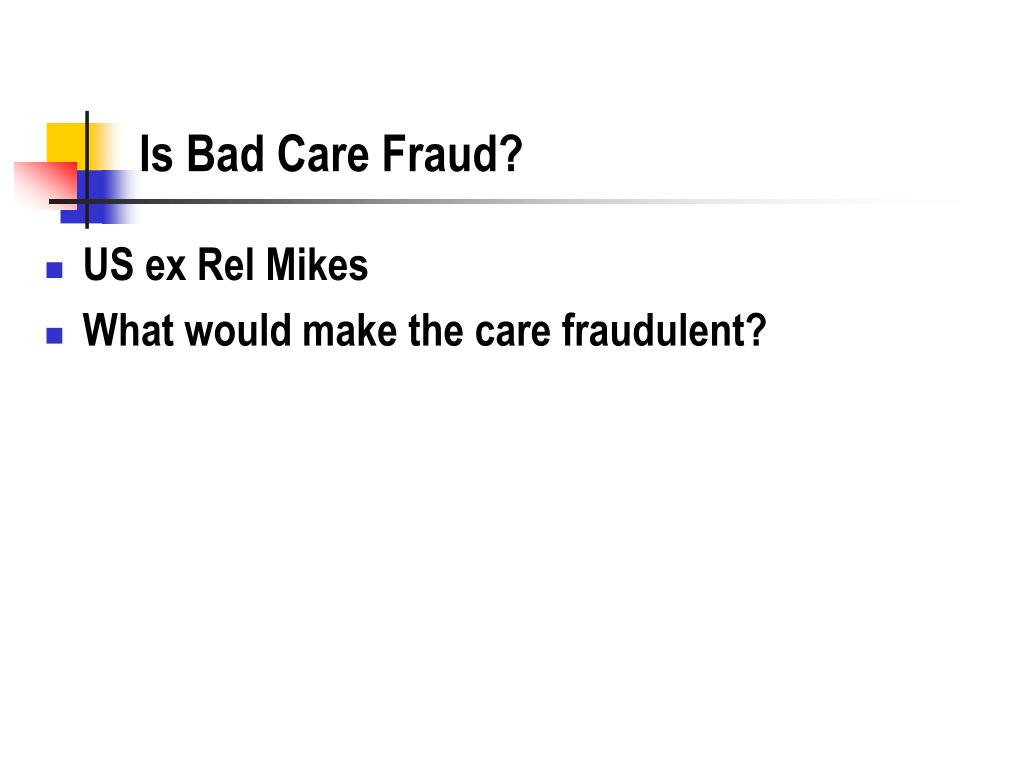 Is Bad Care Fraud?

- US ex Rel Mikes
- What would make the care fraudulent?